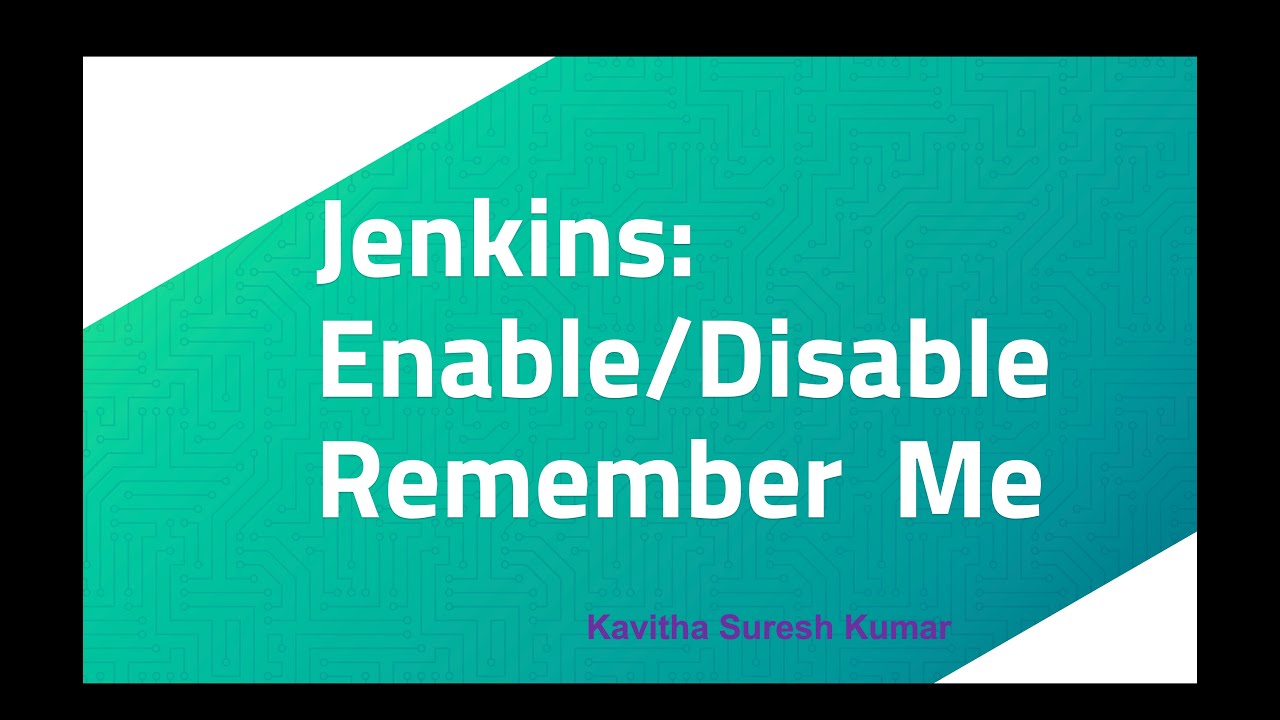 Jenkins:
Enable/Disable
Remember Me

Kavitha Suresh Kumar